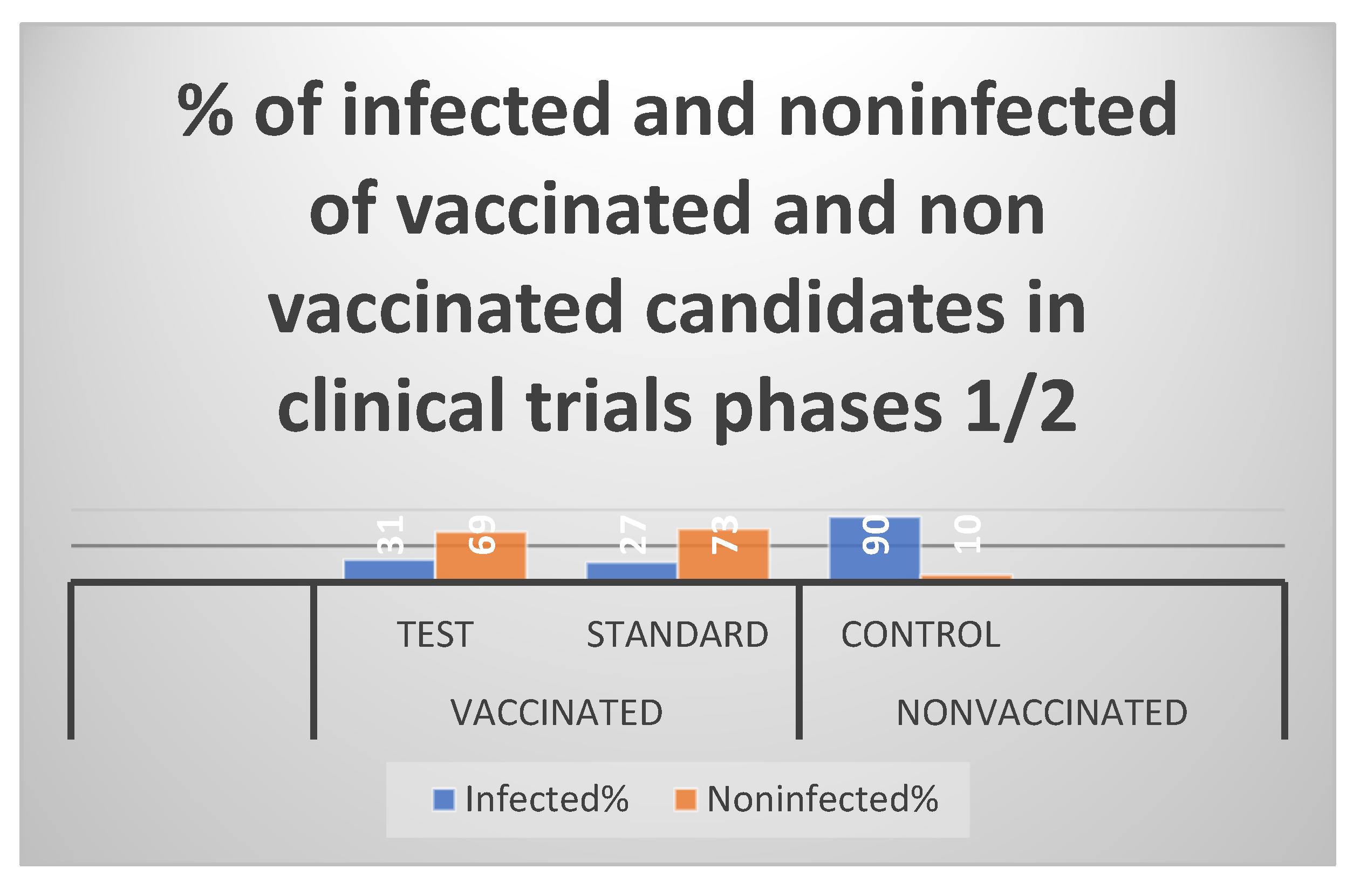 % of infected and noninfected of vaccinated and non vaccinated candidates in clinical trials phases 1/2

31
69
27
73
90
10

TEST
STANDARD
CONTROL
VACCINATED
NONVACCINATED

Infected%
Noninfected%